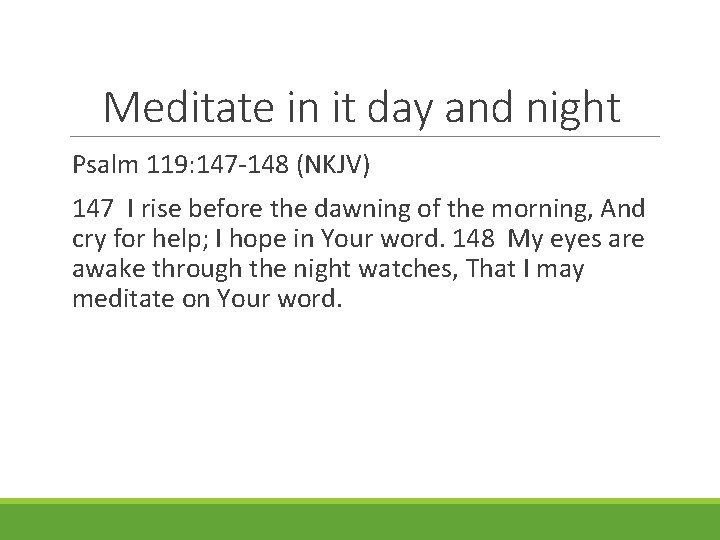 Meditate in it day and night

Psalm 119:147-148 (NKJV)

147 I rise before the dawning of the morning, And cry for help; I hope in Your word. 148 My eyes are awake through the night watches, That I may meditate on Your word.